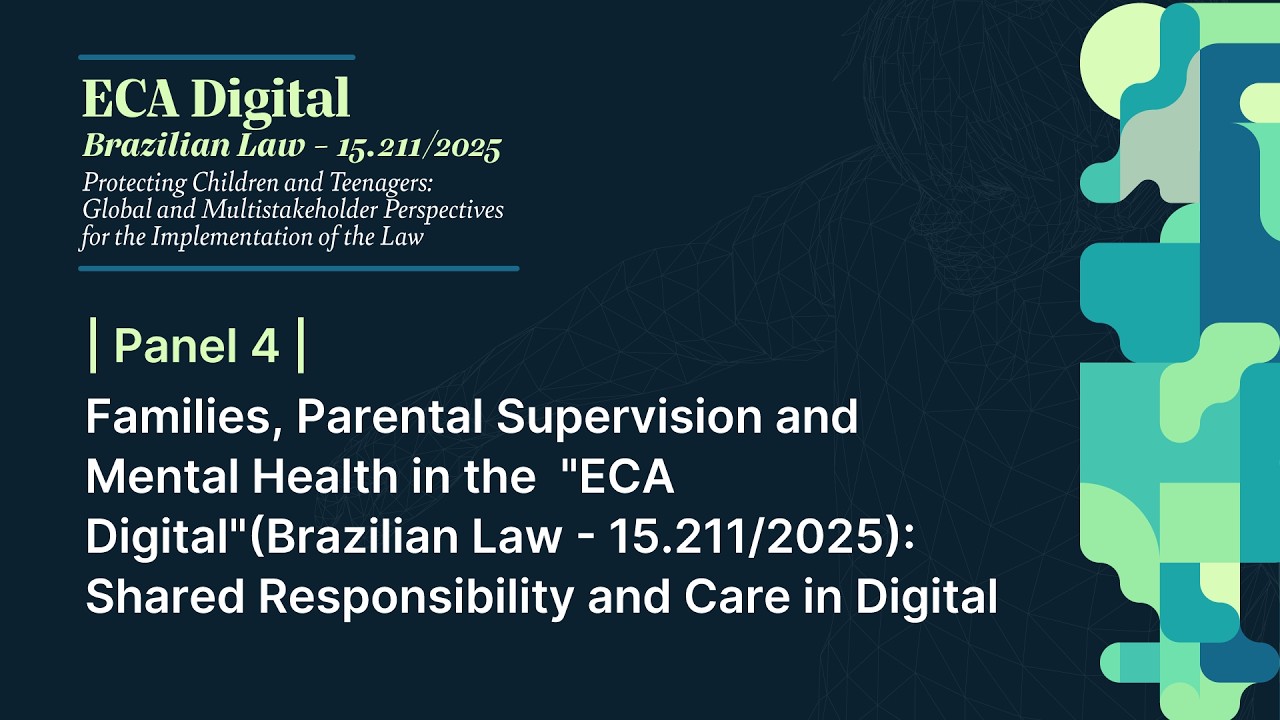 ECA Digital
Brazilian Law - 15.211/2025
Protecting Children and Teenagers: Global and Multistakeholder Perspectives for the Implementation of the Law

| Panel 4 |

Families, Parental Supervision and Mental Health in the "ECA Digital"(Brazilian Law - 15.211/2025): Shared Responsibility and Care in Digital